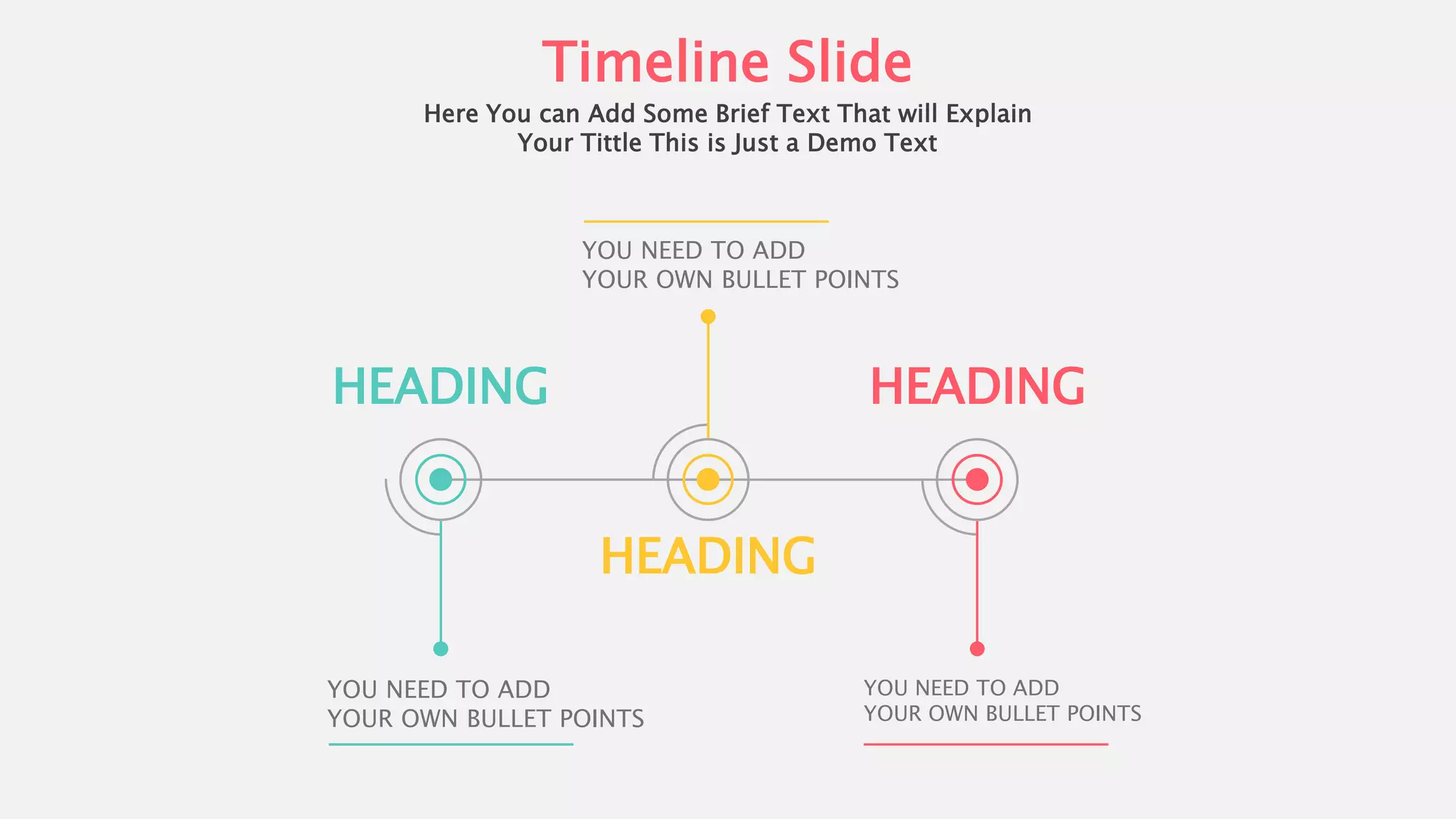 Timeline Slide

Here You can Add Some Brief Text That will Explain Your Tittle This is Just a Demo Text

YOU NEED TO ADD YOUR OWN BULLET POINTS

HEADING

HEADING

HEADING

YOU NEED TO ADD YOUR OWN BULLET POINTS

YOU NEED TO ADD YOUR OWN BULLET POINTS